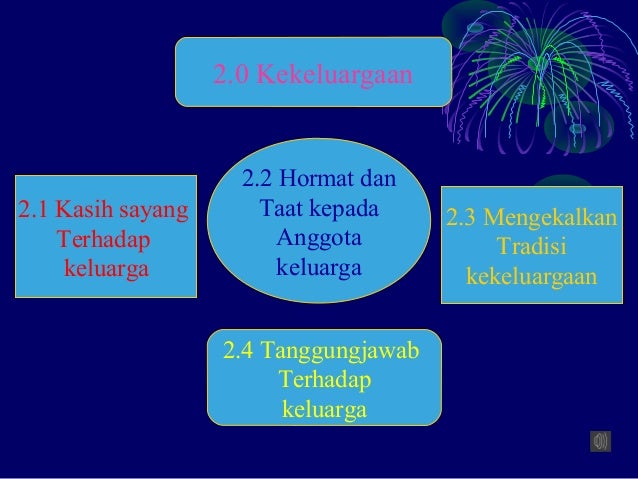 2.0 Kekeluargaan

2.1 Kasih sayang Terhadap keluarga

2.2 Hormat dan Taat kepada Anggota keluarga

2.3 Mengekalkan Tradisi kekeluargaan

2.4 Tanggungjawab Terhadap keluarga